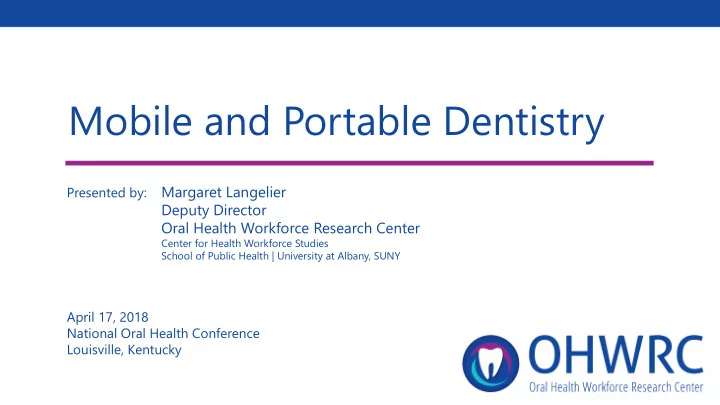 Mobile and Portable Dentistry

Presented by: Margaret Langelier
Deputy Director
Oral Health Workforce Research Center
Center for Health Workforce Studies
School of Public Health | University at Albany, SUNY

April 17, 2018
National Oral Health Conference
Louisville, Kentucky

OHWRC
Oral Health Workforce Research Center